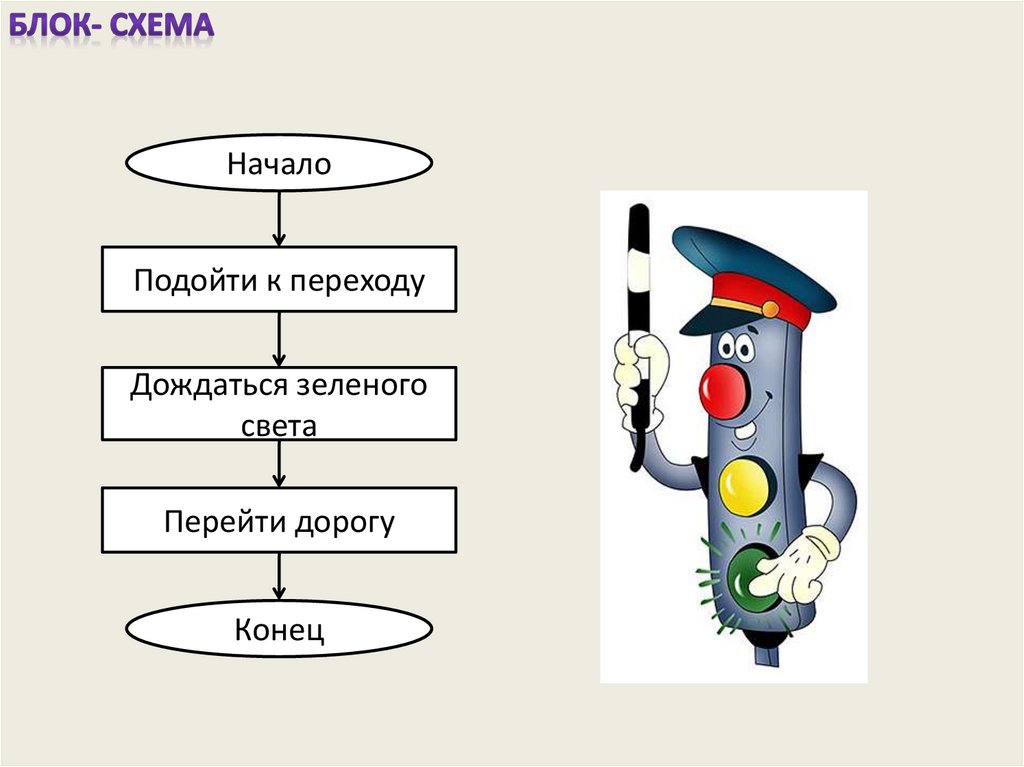 БЛОК- СХЕМА

Начало

Подойти к переходу

Дождаться зеленого света

Перейти дорогу

Конец